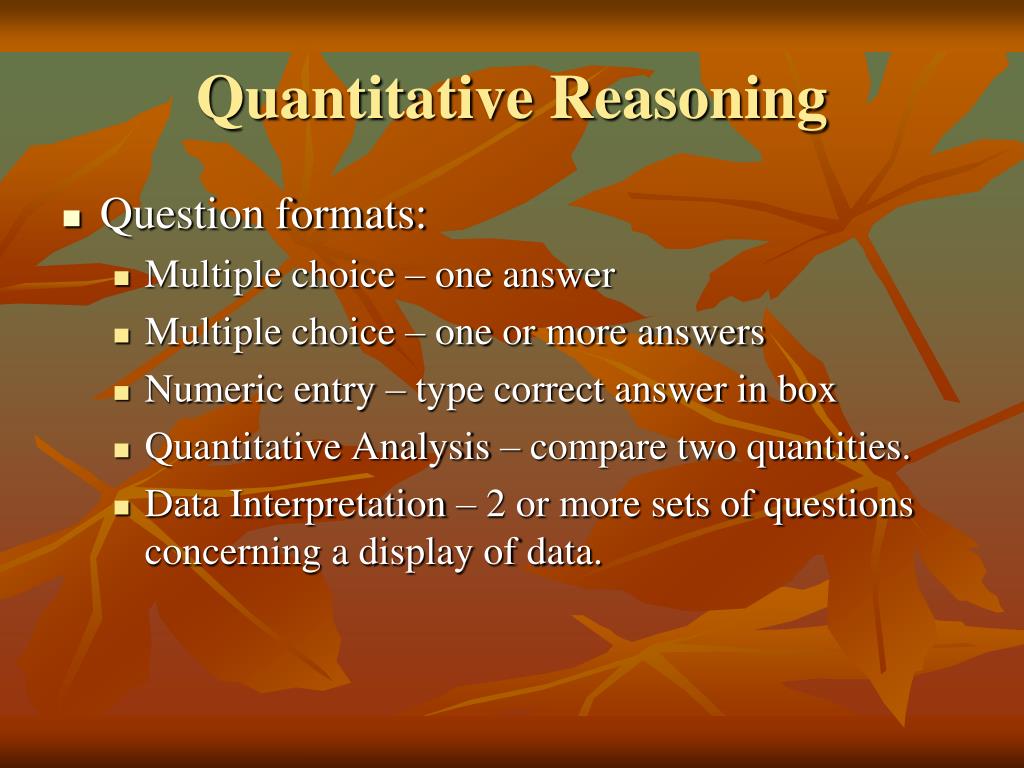 Quantitative Reasoning

- Question formats:
  - Multiple choice – one answer
  - Multiple choice – one or more answers
  - Numeric entry – type correct answer in box
  - Quantitative Analysis – compare two quantities.
  - Data Interpretation – 2 or more sets of questions concerning a display of data.